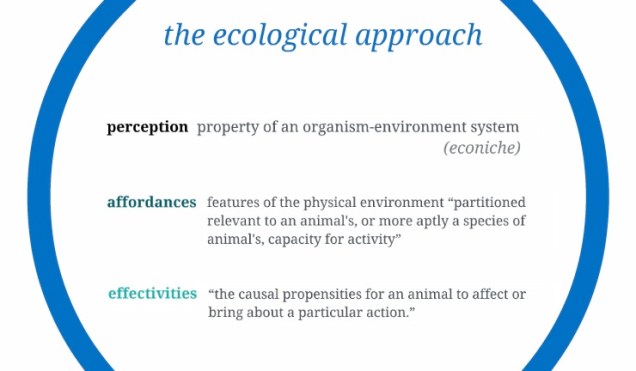 the ecological approach

perception property of an organism-environment system (econiche)

affordances features of the physical environment “partitioned relevant to an animal's, or more aptly a species of animal's, capacity for activity”

effectivities “the causal propensities for an animal to affect or bring about a particular action.”